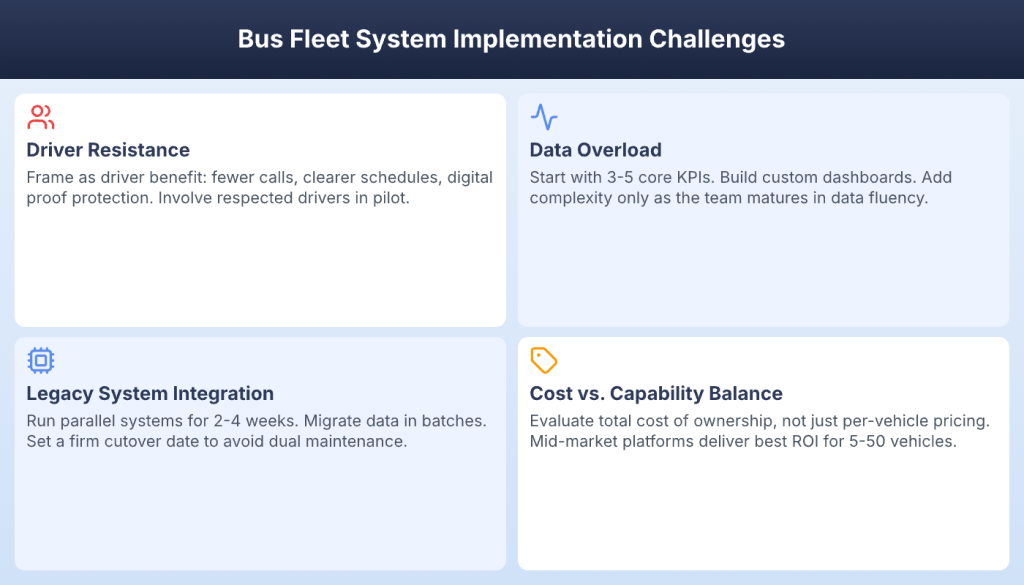 Bus Fleet System Implementation Challenges

Driver Resistance

Frame as driver benefit: fewer calls, clearer schedules, digital proof protection. Involve respected drivers in pilot.

Data Overload

Start with 3-5 core KPIs. Build custom dashboards. Add complexity only as the team matures in data fluency.

Legacy System Integration

Run parallel systems for 2-4 weeks. Migrate data in batches. Set a firm cutover date to avoid dual maintenance.

Cost vs. Capability Balance

Evaluate total cost of ownership, not just per-vehicle pricing. Mid-market platforms deliver best ROI for 5-50 vehicles.